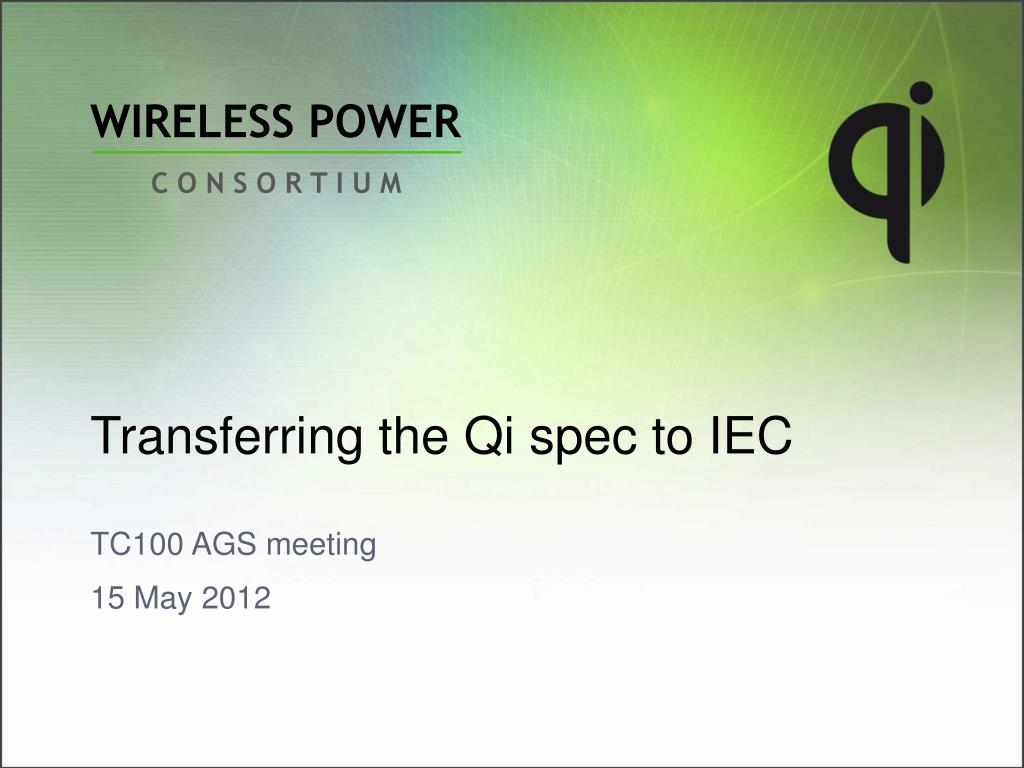 WIRELESS POWER
CONSORTIUM

qi

Transferring the Qi spec to IEC

TC100 AGS meeting

15 May 2012